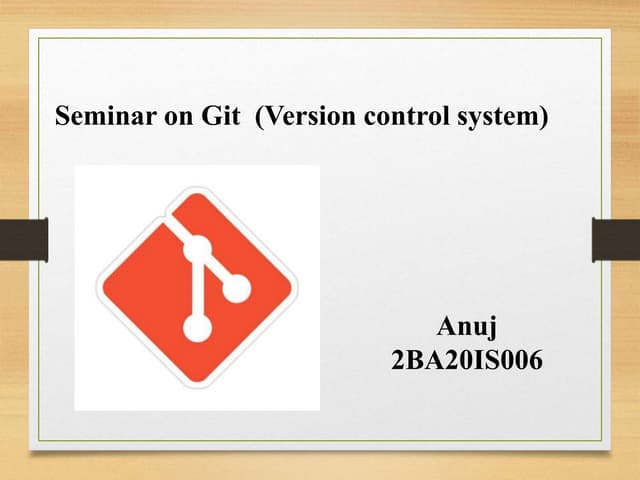 Seminar on Git (Version control system)

Anuj
2BA20IS006